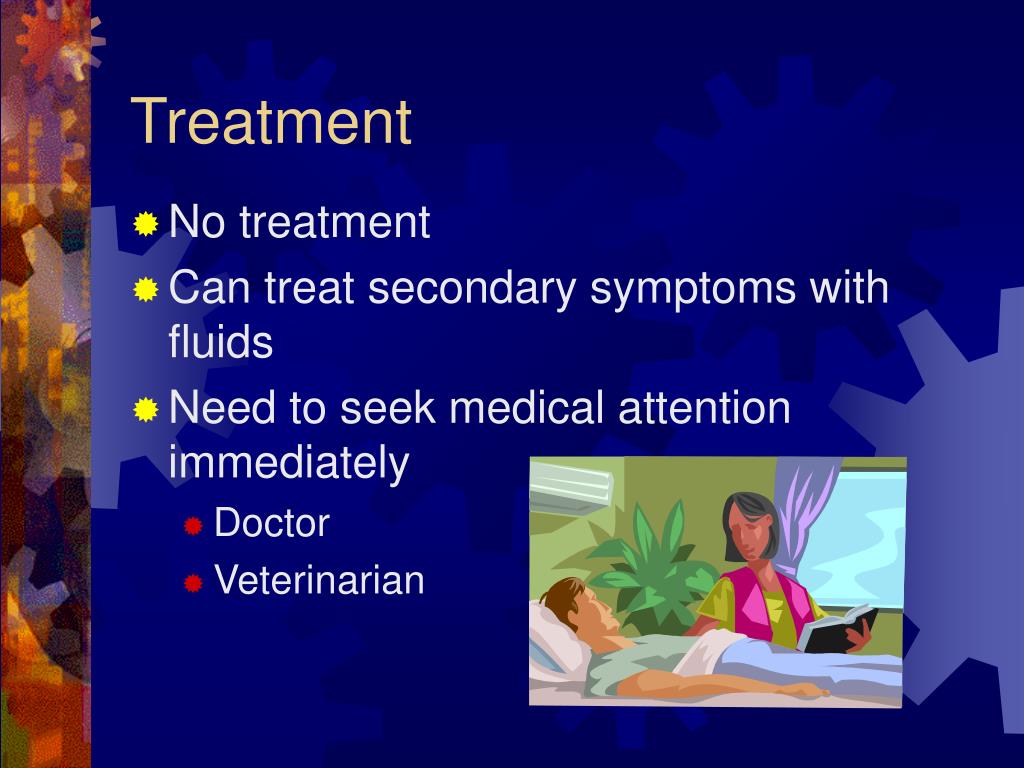 Treatment

No treatment

Can treat secondary symptoms with fluids

Need to seek medical attention immediately

Doctor

Veterinarian